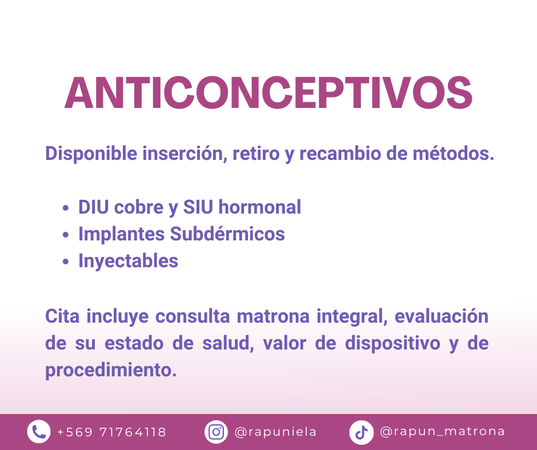 ANTICONCEPTIVOS

Disponible inserción, retiro y recambio de métodos.

• DIU cobre y SIU hormonal
• Implantes Subdérmicos
• Inyectables

Cita incluye consulta matrona integral, evaluación de su estado de salud, valor de dispositivo y de procedimiento.

+569 71764118 @rapuniela @rapun_matrona